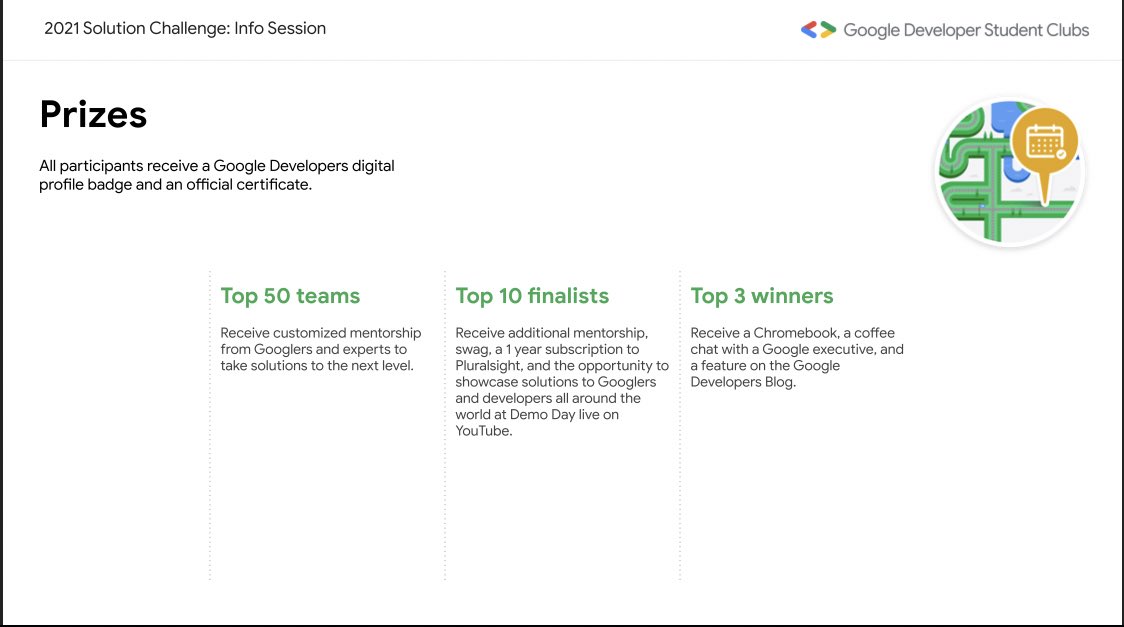 2021 Solution Challenge: Info Session

Google Developer Student Clubs

Prizes

All participants receive a Google Developers digital profile badge and an official certificate.

Top 50 teams

Receive customized mentorship from Googlers and experts to take solutions to the next level.

Top 10 finalists

Receive additional mentorship, swag, a 1 year subscription to Pluralsight, and the opportunity to showcase solutions to Googlers and developers all around the world at Demo Day live on YouTube.

Top 3 winners

Receive a Chromebook, a coffee chat with a Google executive, and a feature on the Google Developers Blog.